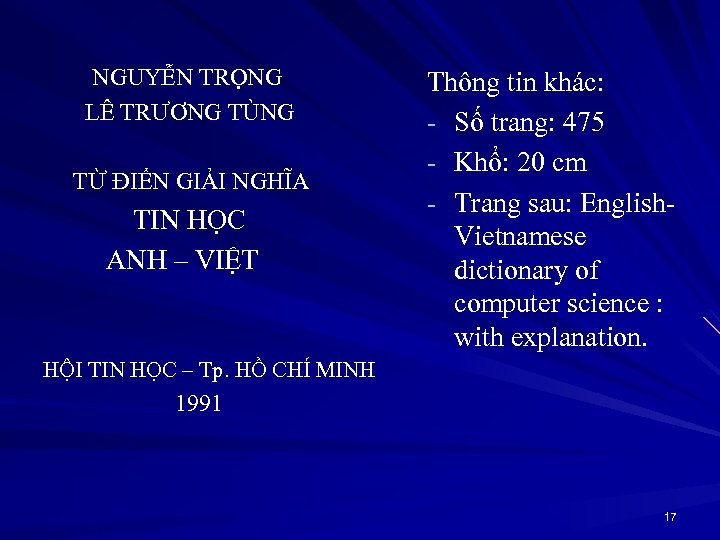 NGUYỄN TRỌNG
LÊ TRƯƠNG TÙNG

TỪ ĐIỂN GIẢI NGHĨA
TIN HỌC
ANH – VIỆT

HỘI TIN HỌC – Tp. HỒ CHÍ MINH
1991

Thông tin khác:
- Số trang: 475
- Khổ: 20 cm
- Trang sau: English-Vietnamese dictionary of computer science : with explanation.

17